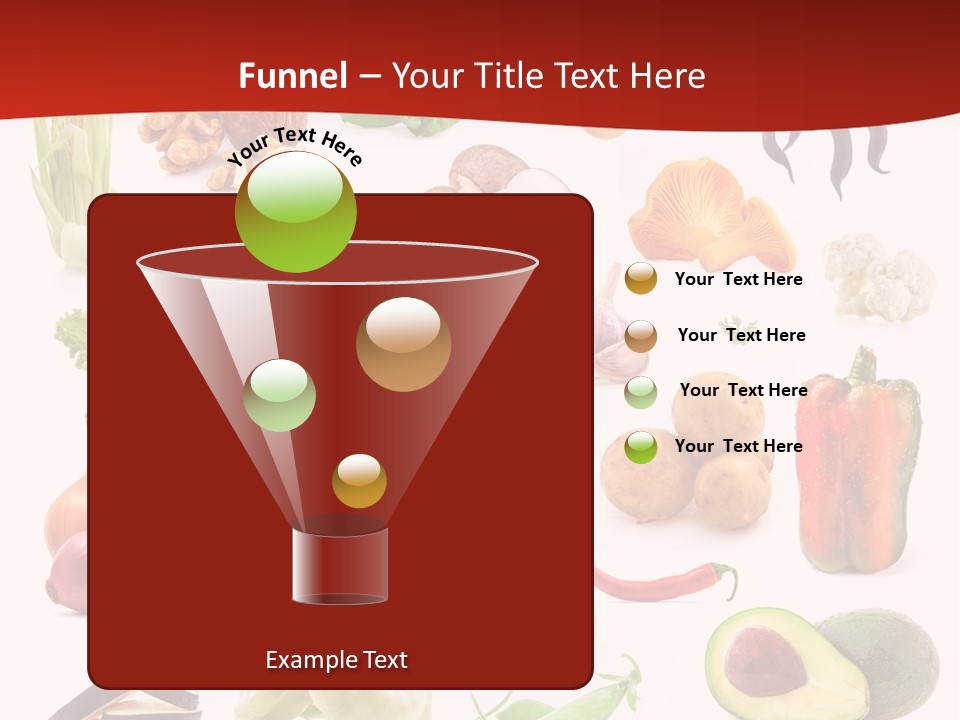 Funnel – Your Title Text Here

Your Text Here

Your Text Here

Your Text Here

Your Text Here

Your Text Here

Example Text